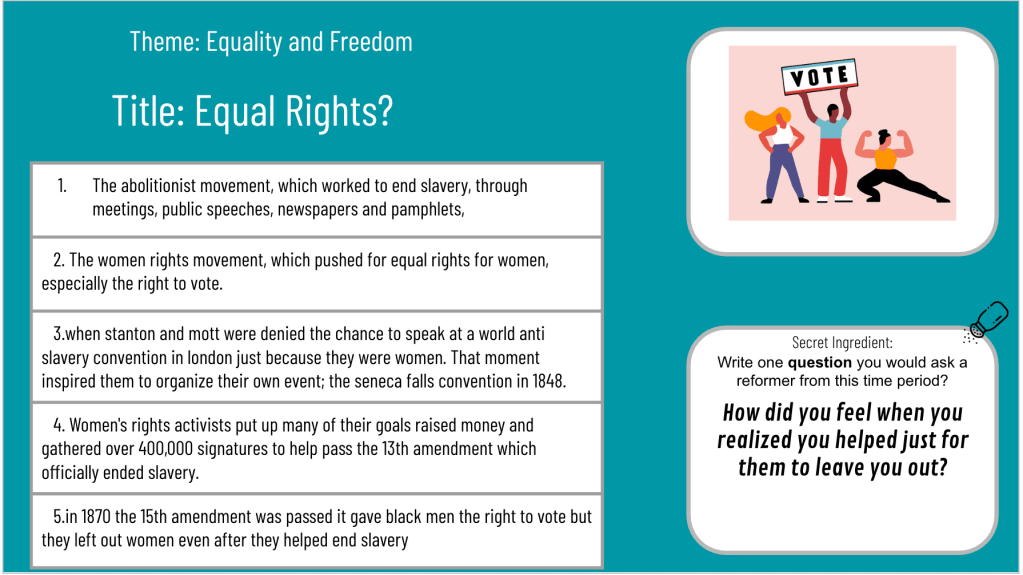 Theme: Equality and Freedom

Title: Equal Rights?

1. The abolitionist movement, which worked to end slavery, through meetings, public speeches, newspapers and pamphlets,

2. The women rights movement, which pushed for equal rights for women, especially the right to vote.

3.when stanton and mott were denied the chance to speak at a world anti slavery convention in london just because they were women. That moment inspired them to organize their own event; the seneca falls convention in 1848.

4. Women's rights activists put up many of their goals raised money and gathered over 400,000 signatures to help pass the 13th amendment which officially ended slavery.

5.in 1870 the 15th amendment was passed it gave black men the right to vote but they left out women even after they helped end slavery

VOTE

Secret Ingredient:
Write one **question** you would ask a reformer from this time period?

How did you feel when you realized you helped just for them to leave you out?